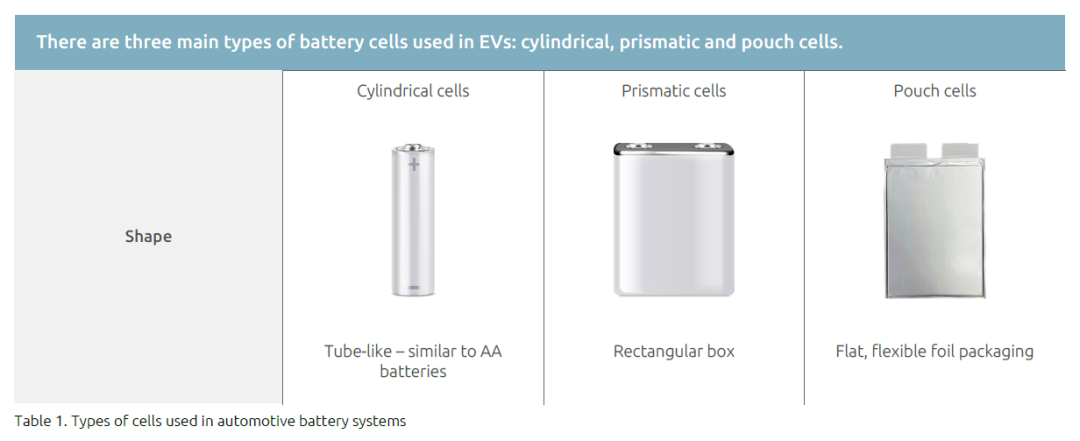 There are three main types of battery cells used in EVs: cylindrical, prismatic and pouch cells.

| | Cylindrical cells | Prismatic cells | Pouch cells |
|---|---|---|---|
| Shape | Tube-like – similar to AA batteries | Rectangular box | Flat, flexible foil packaging |

Table 1. Types of cells used in automotive battery systems